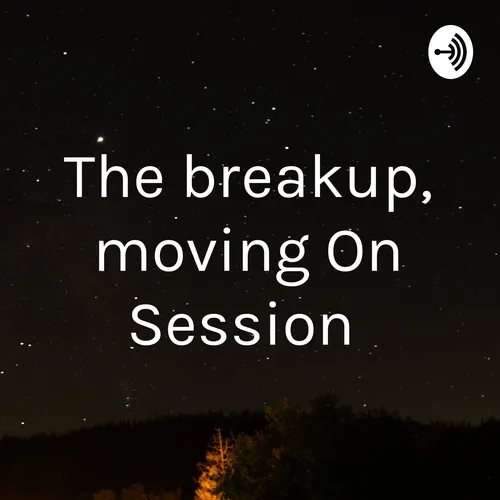 The breakup, moving On Session